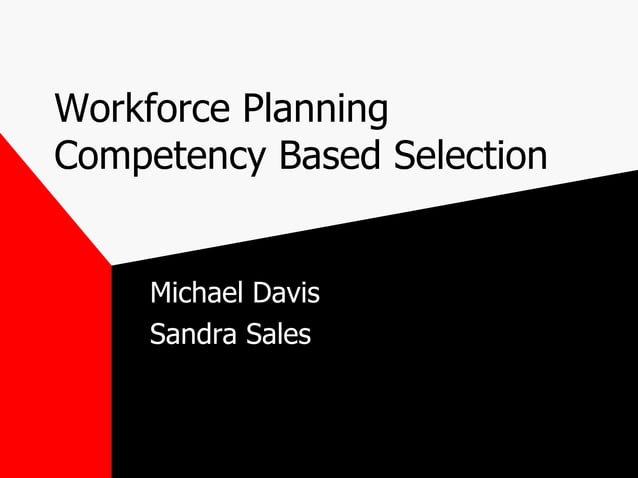 Workforce Planning
Competency Based Selection

Michael Davis
Sandra Sales